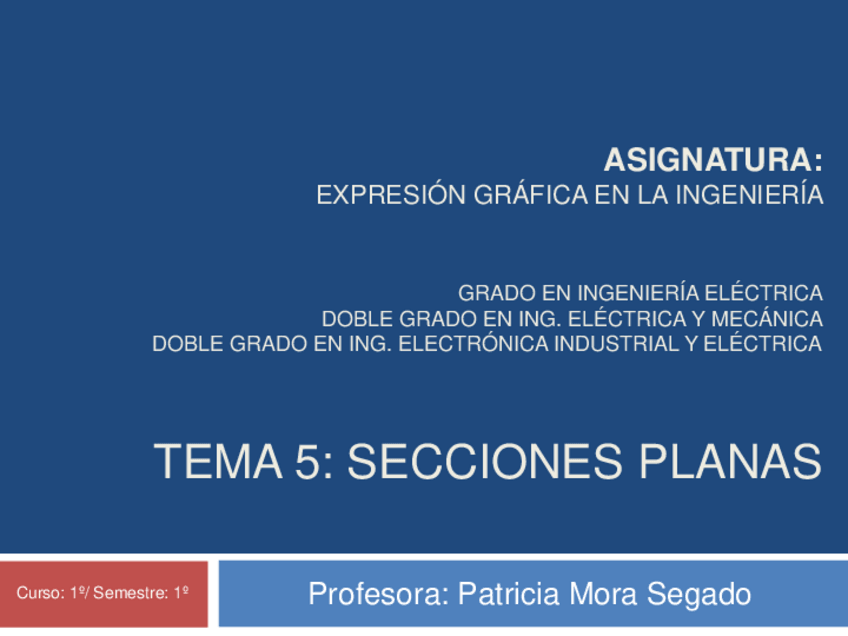 ASIGNATURA:
EXPRESIÓN GRÁFICA EN LA INGENIERÍA

GRADO EN INGENIERÍA ELÉCTRICA
DOBLE GRADO EN ING. ELÉCTRICA Y MECÁNICA
DOBLE GRADO EN ING. ELECTRÓNICA INDUSTRIAL Y ELÉCTRICA

TEMA 5: SECCIONES PLANAS

Curso: 1º/ Semestre: 1º

Profesora: Patricia Mora Segado